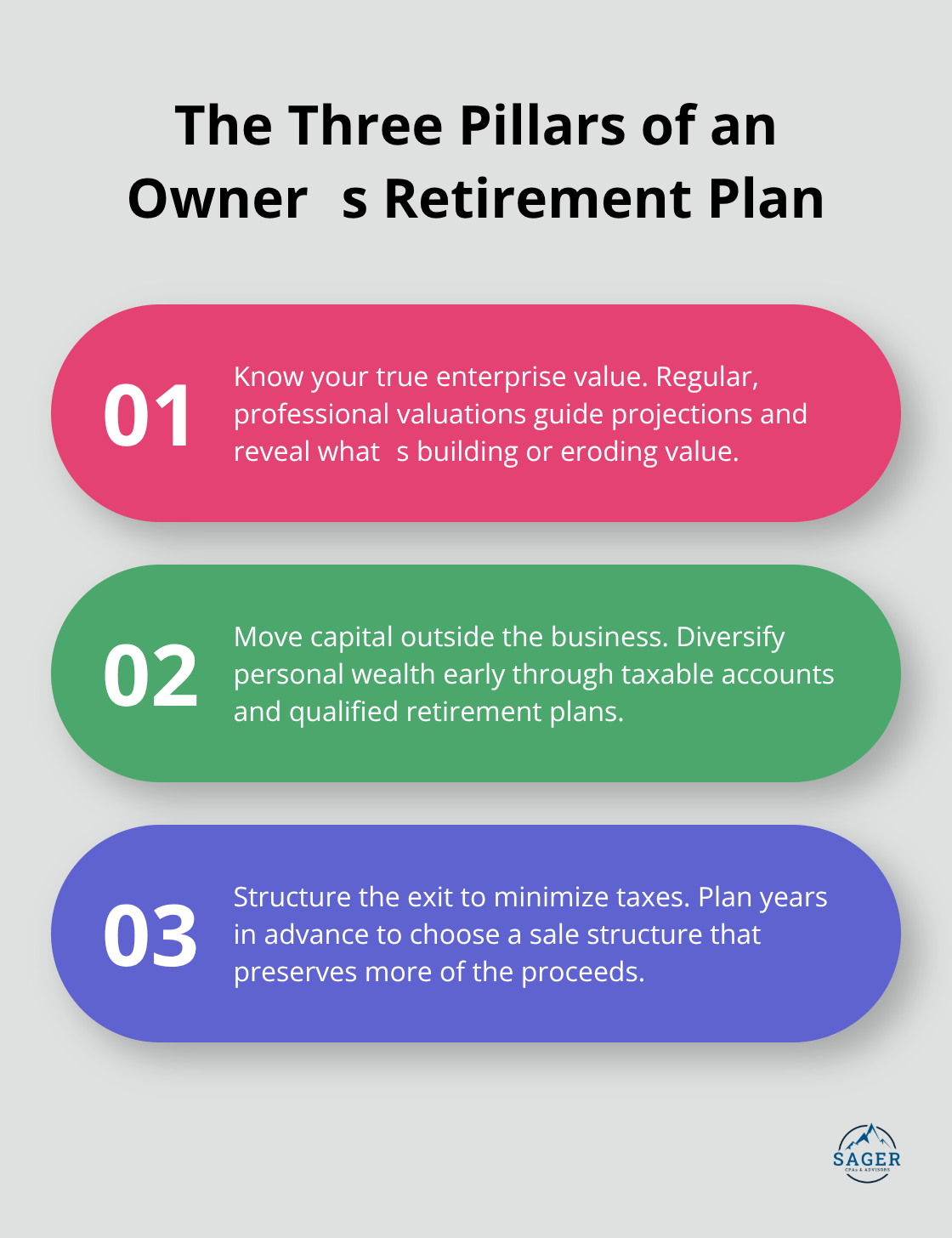 The Three Pillars of an Owner  s Retirement Plan

01

Know your true enterprise value. Regular, professional valuations guide projections and reveal what  s building or eroding value.

02

Move capital outside the business. Diversify personal wealth early through taxable accounts and qualified retirement plans.

03

Structure the exit to minimize taxes. Plan years in advance to choose a sale structure that preserves more of the proceeds.

SAGER
CPAs & ADVISORS